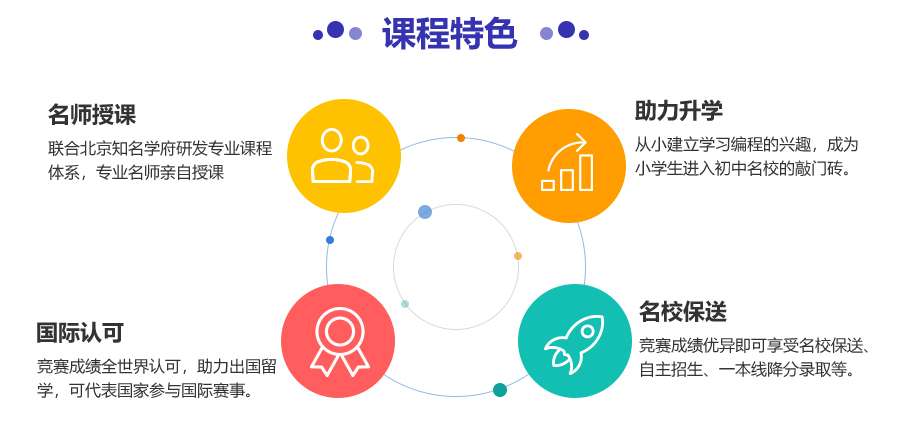 课程特色

名师授课
联合北京知名学府研发专业课程体系，专业名师亲自授课

助力升学
从小建立学习编程的兴趣，成为小学生进入初中名校的敲门砖。

国际认可
竞赛成绩全世界认可，助力出国留学，可代表国家参与国际赛事。

名校保送
竞赛成绩优异即可享受名校保送、自主招生、一本线降分录取等。